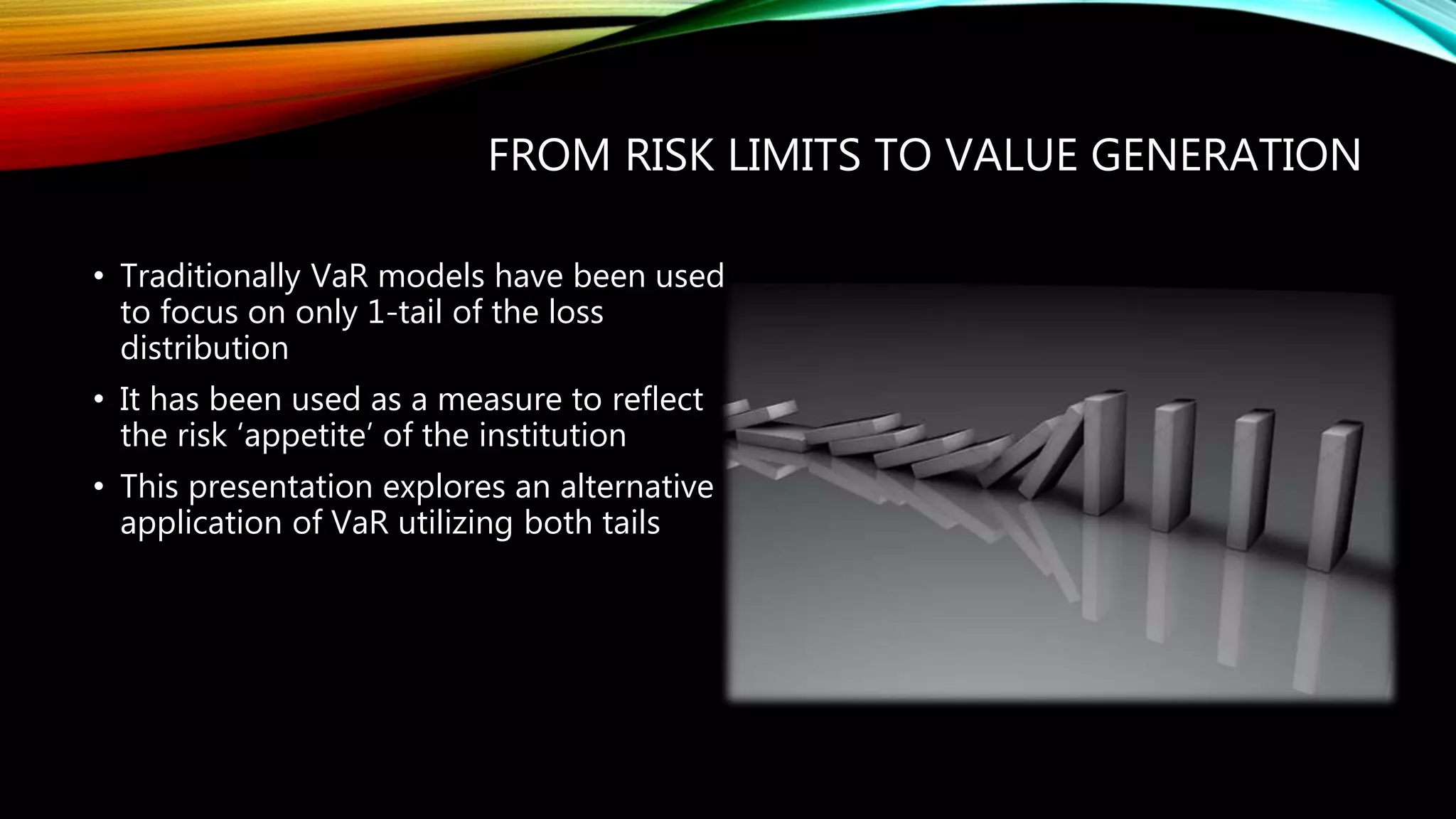 FROM RISK LIMITS TO VALUE GENERATION

• Traditionally VaR models have been used to focus on only 1-tail of the loss distribution

• It has been used as a measure to reflect the risk ‘appetite’ of the institution

• This presentation explores an alternative application of VaR utilizing both tails